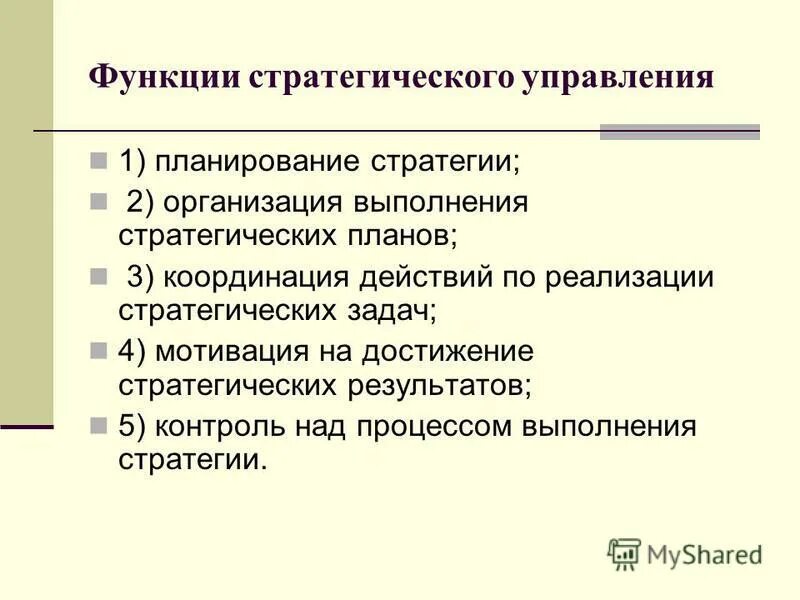 Функции стратегического управления

1) планирование стратегии;

2) организация выполнения стратегических планов;

3) координация действий по реализации стратегических задач;

4) мотивация на достижение стратегических результатов;

5) контроль над процессом выполнения стратегии.

MyShared